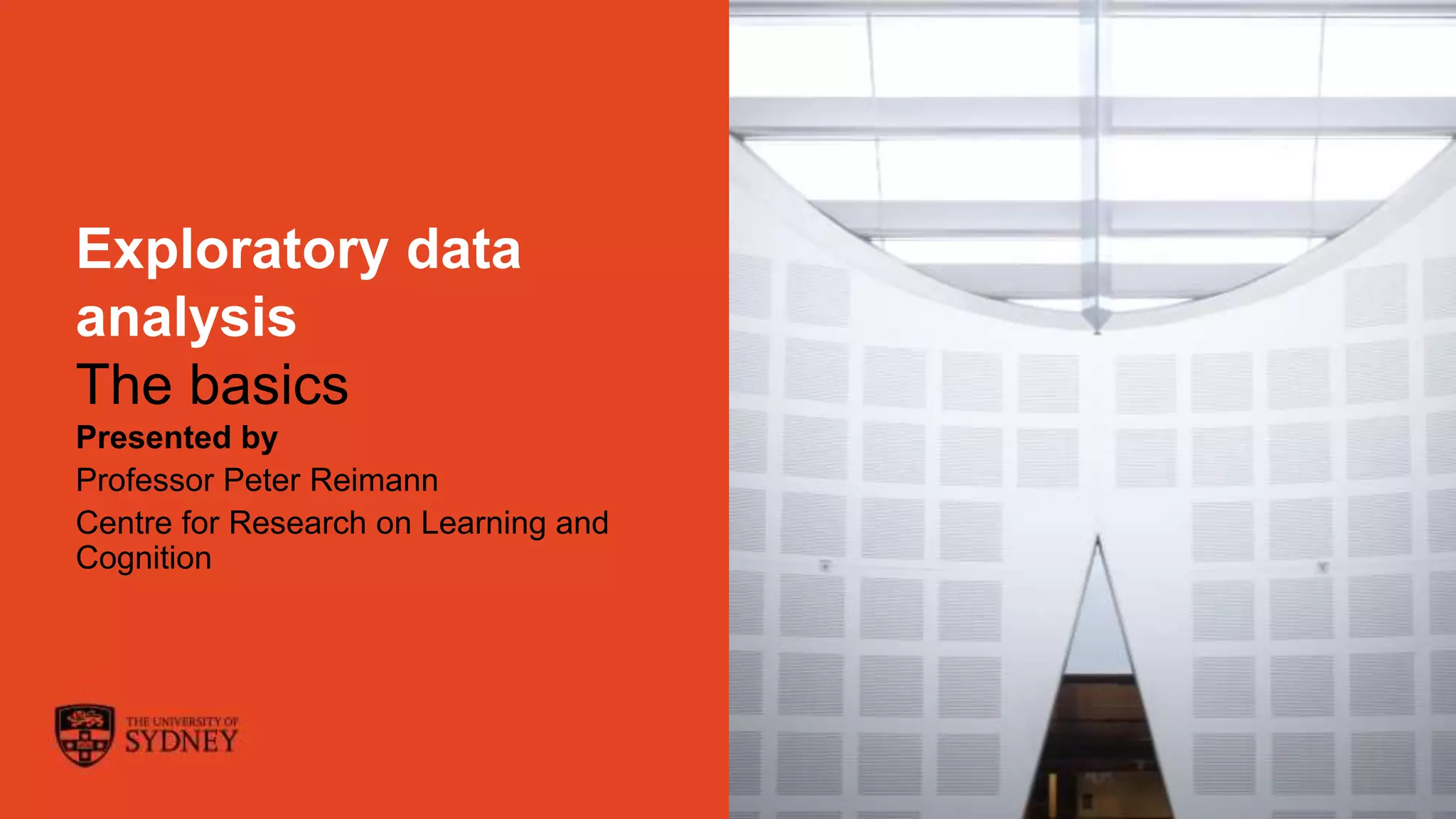 Exploratory data analysis

The basics

Presented by

Professor Peter Reimann

Centre for Research on Learning and Cognition

THE UNIVERSITY OF
SYDNEY